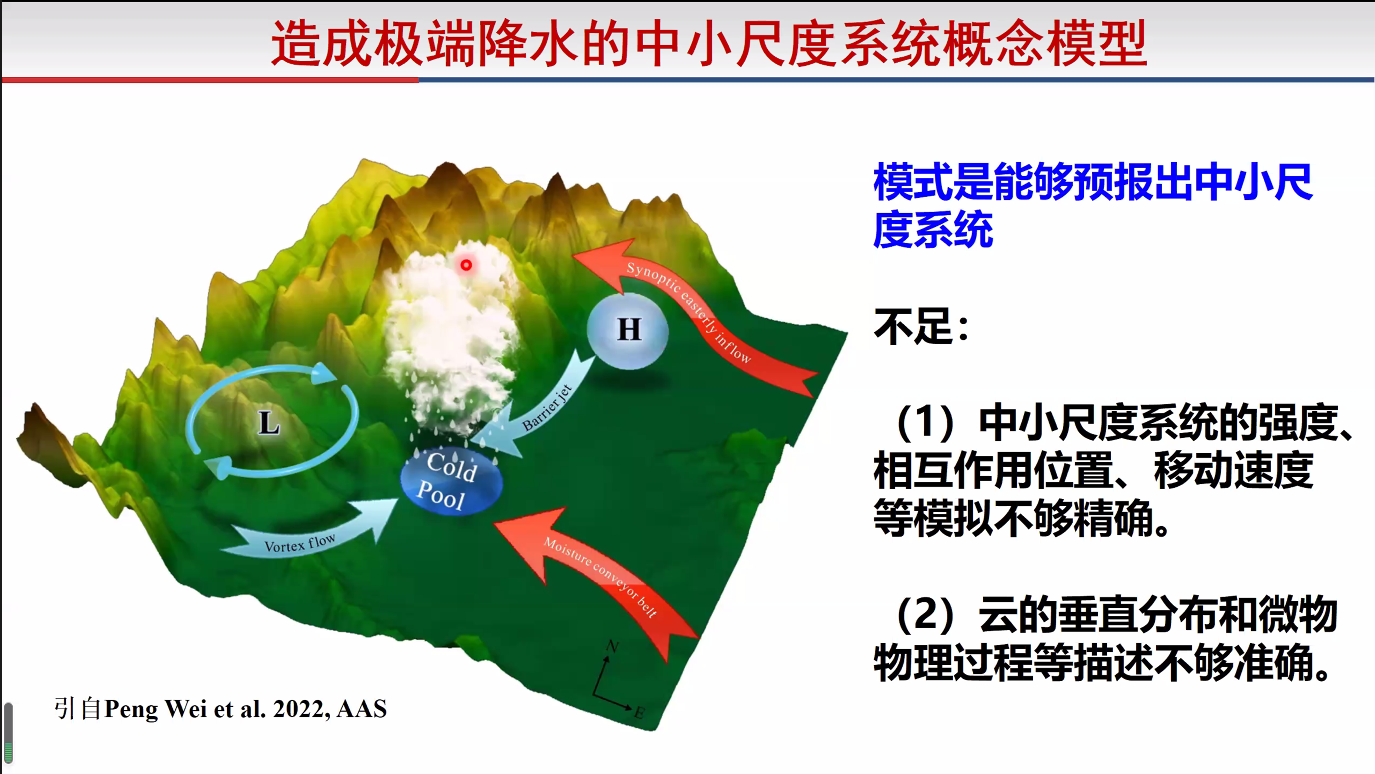 造成极端降水的中小尺度系统概念模型

Synoptic easterly inflow

H

Barrier jet

L

Cold Pool

Vortex flow

Moisture conveyor belt

N

E

引自Peng Wei et al. 2022, AAS

模式是能够预报出中小尺度系统

不足：

（1）中小尺度系统的强度、相互作用位置、移动速度等模拟不够精确。

（2）云的垂直分布和微物物理过程等描述不够准确。